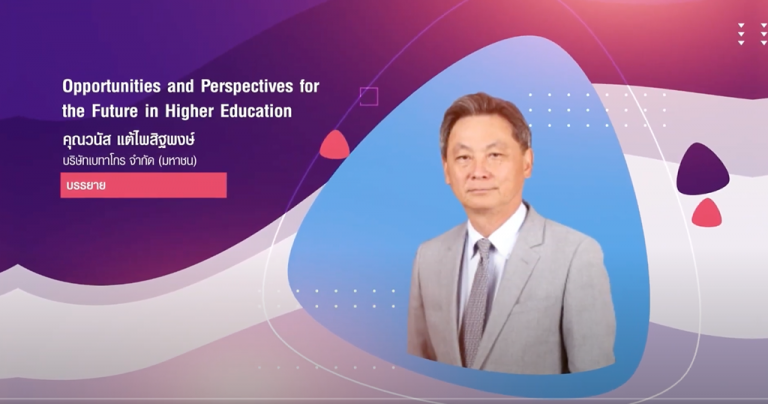 Opportunities and Perspectives for the Future in Higher Education

คุณวนัส แต้ไพสิฐพงษ์

บริษัทเบทาโกร จำกัด (มหาชน)

บรรยาย